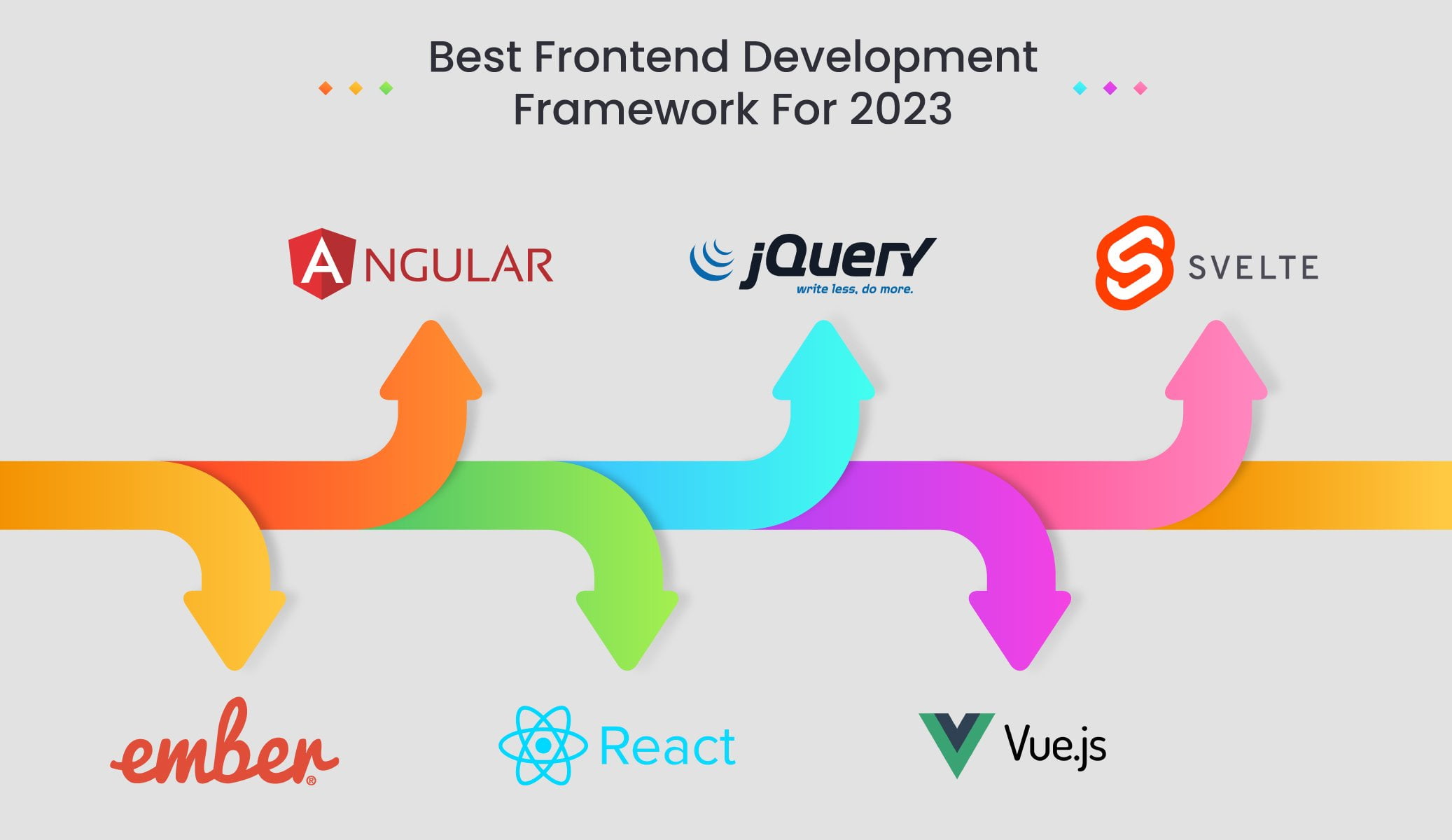 Best Frontend Development Framework For 2023

ANGULAR

jQuery
write less, do more.

SVELTE

ember®

React

Vue.js